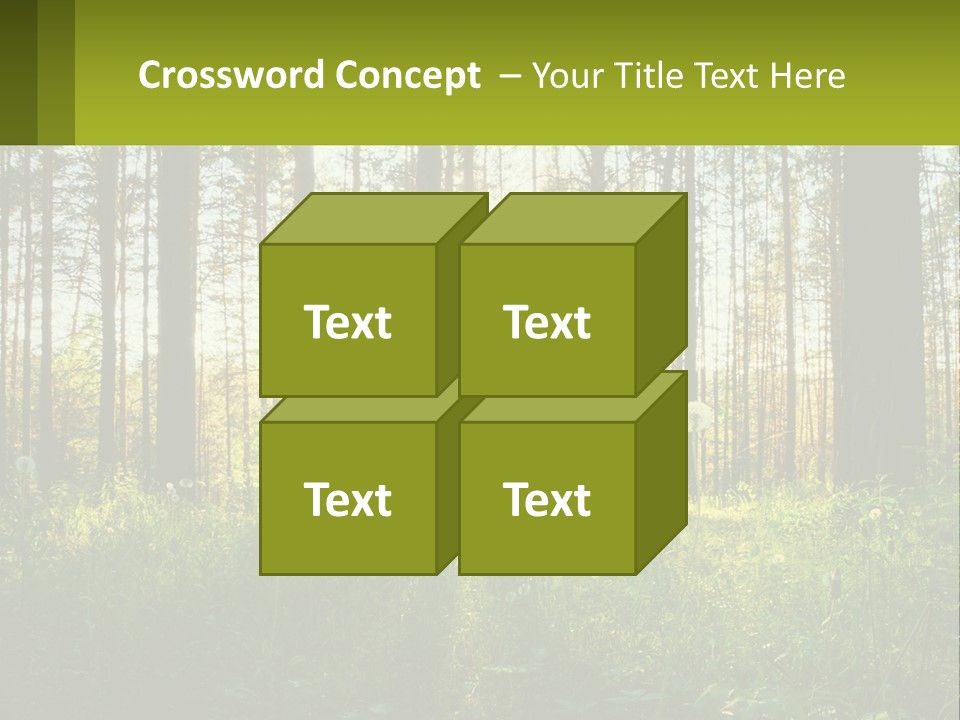 Crossword Concept – Your Title Text Here

Text

Text

Text

Text